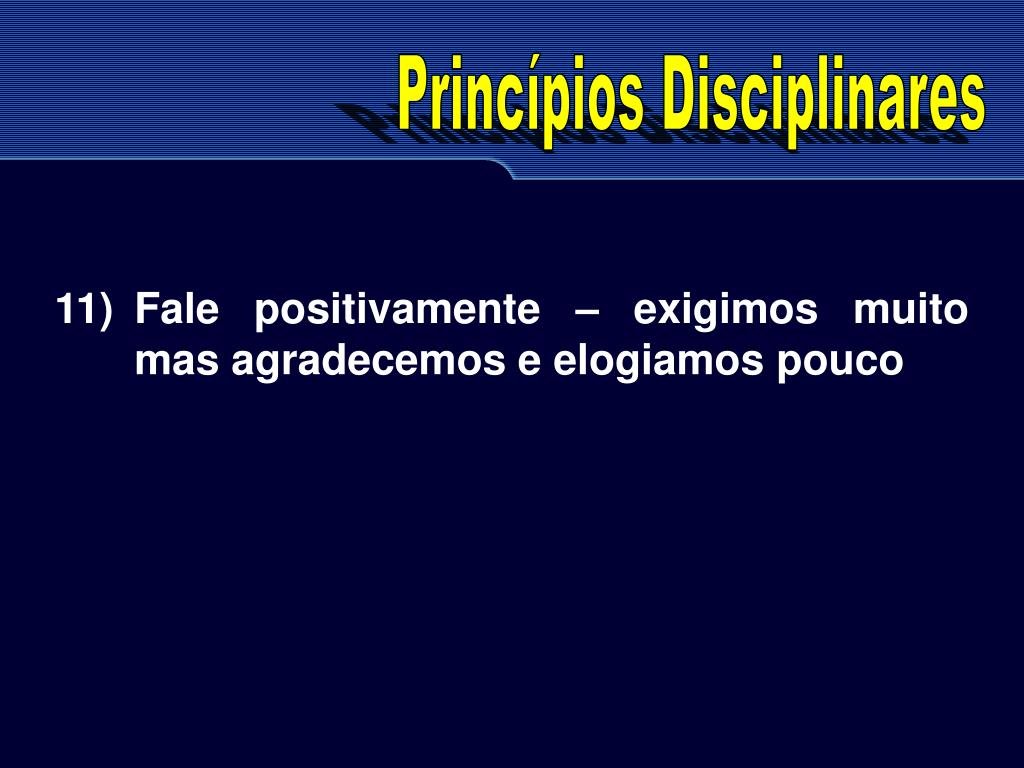 Princípios Disciplinares

11) Fale positivamente – exigimos muito mas agradecemos e elogiamos pouco